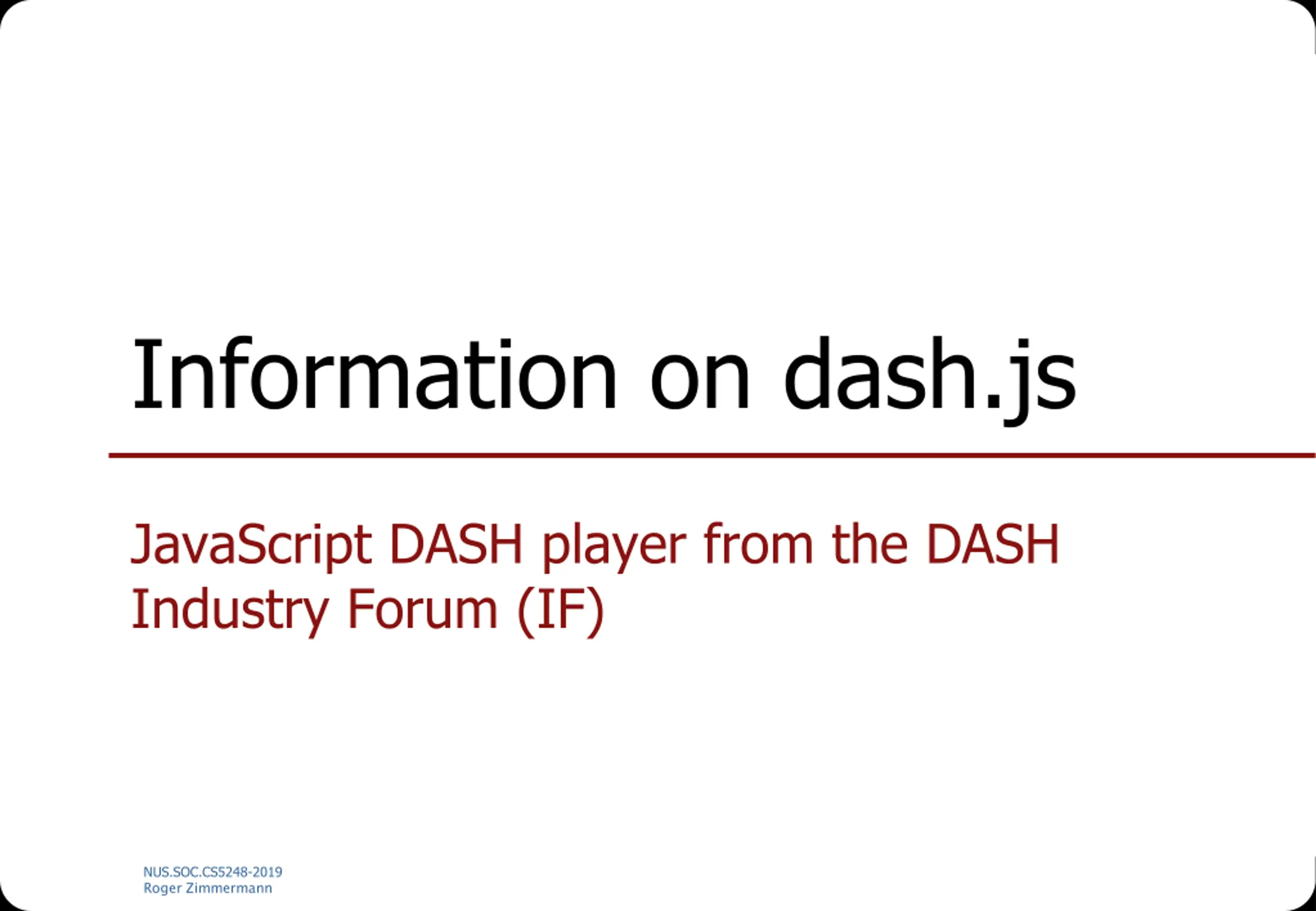 Information on dash.js

JavaScript DASH player from the DASH Industry Forum (IF)

NUS.SOC.CS5248-2019
Roger Zimmermann